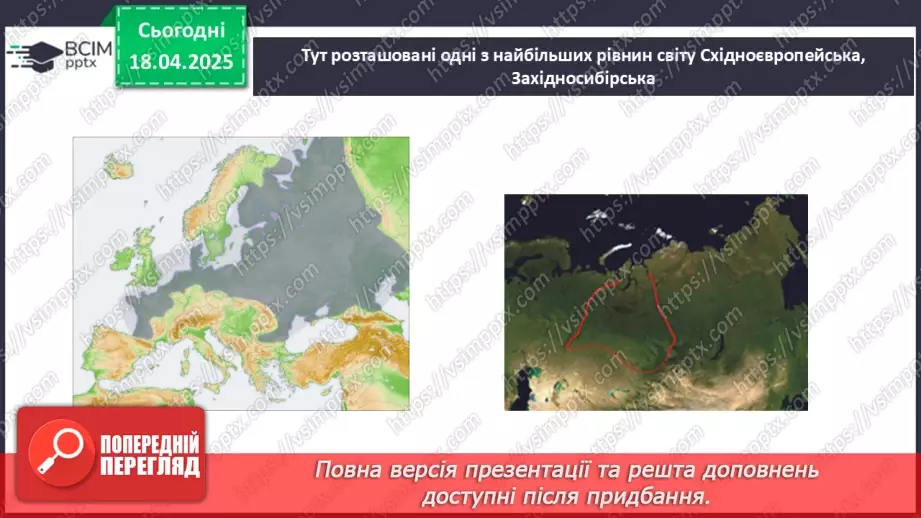 ВСІМ pptx

Сьогодні 18.04.2025

Тут розташовані одні з найбільших рівнин світу Східноєвропейська, Західносибірська

https://vsimpptx.com

ПОПЕРЕДНІЙ ПЕРЕГЛЯД

Повна версія презентації та решта доповнень доступні після придбання.